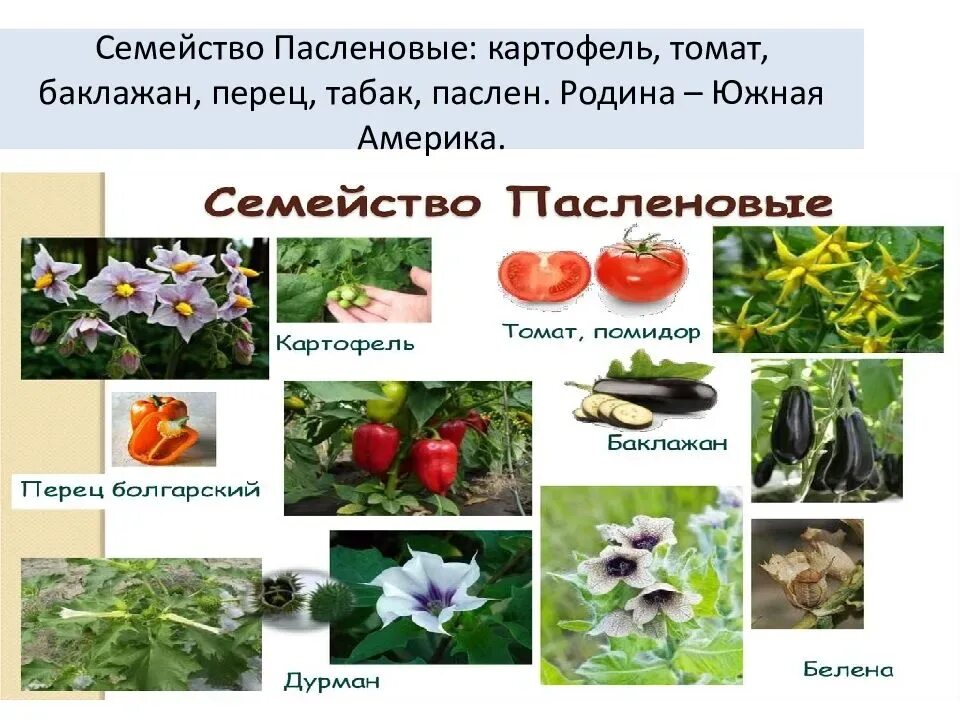 Семейство Пасленовые: картофель, томат, баклажан, перец, табак, паслен. Родина – Южная Америка.

Семейство Пасленовые

Картофель

Томат, помидор

Баклажан

Перец болгарский

Дурман

Белена